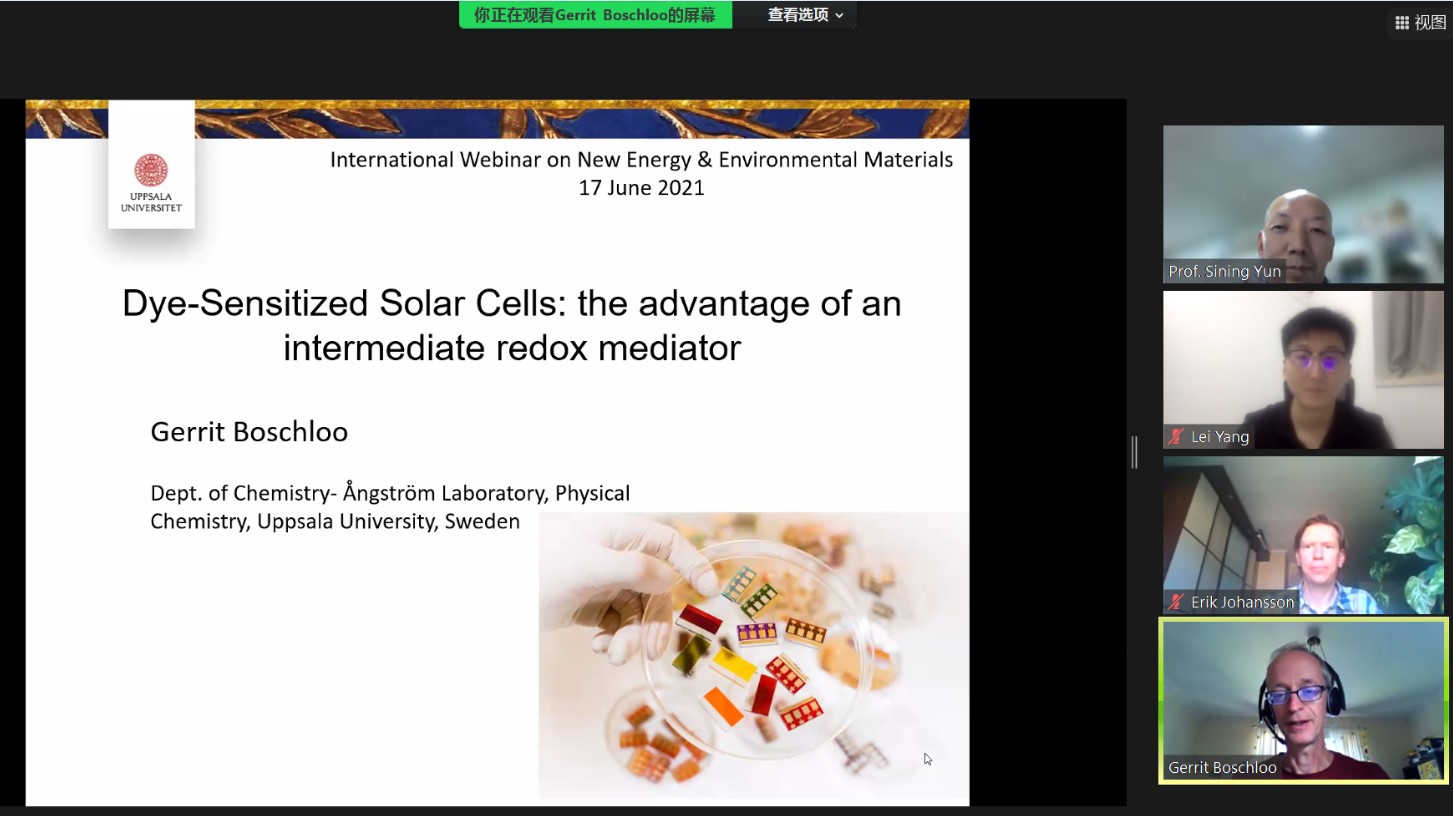 你正在观看Gerrit Boschloo的屏幕

查看选项

视图

UPPSALA UNIVERSITET

International Webinar on New Energy & Environmental Materials
17 June 2021

Dye-Sensitized Solar Cells: the advantage of an intermediate redox mediator

Gerrit Boschloo

Dept. of Chemistry- Ångström Laboratory, Physical Chemistry, Uppsala University, Sweden

Prof. Sining Yun

Lei Yang

Erik Johansson

Gerrit Boschloo